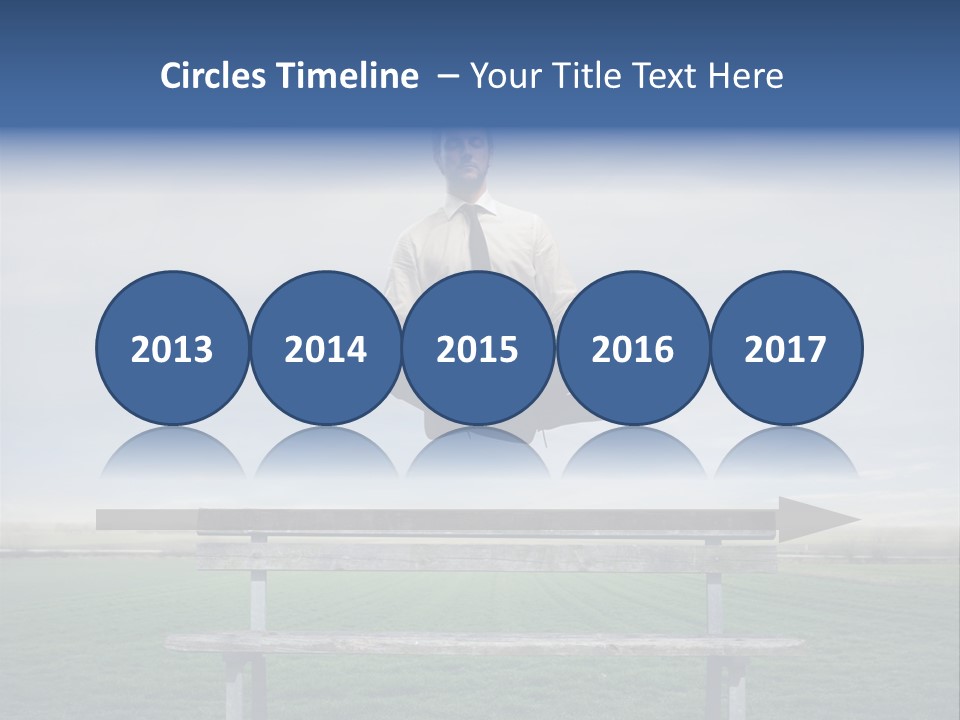 Circles Timeline – Your Title Text Here

2013

2014

2015

2016

2017